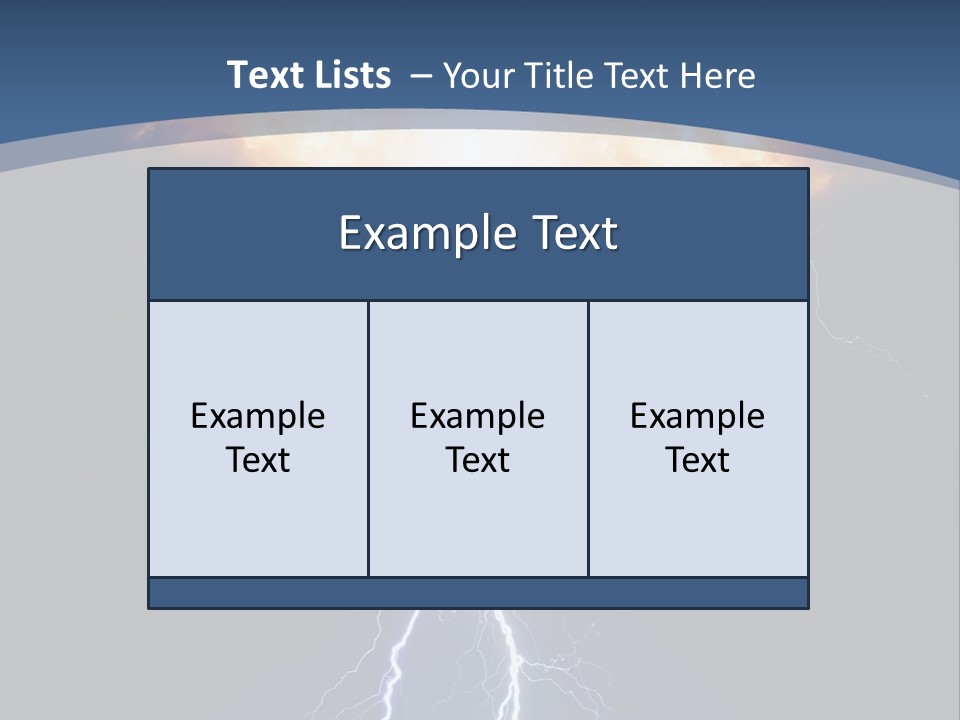 Text Lists – Your Title Text Here

Example Text

Example Text

Example Text

Example Text